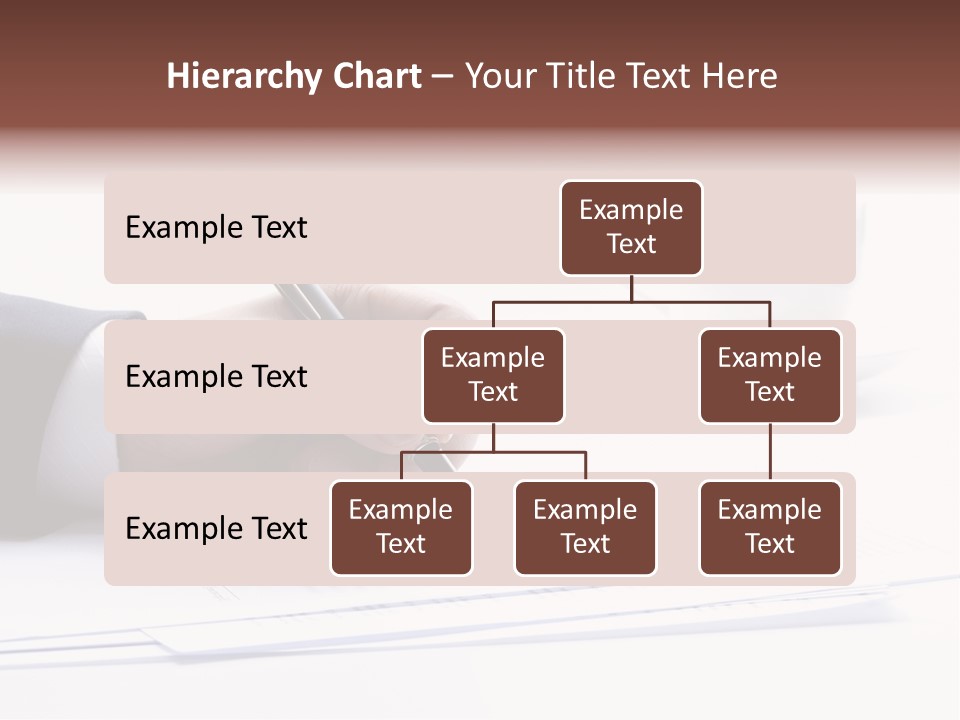 Hierarchy Chart – Your Title Text Here

Example Text

Example Text

Example Text

Example Text

Example Text

Example Text

Example Text

Example Text

Example Text